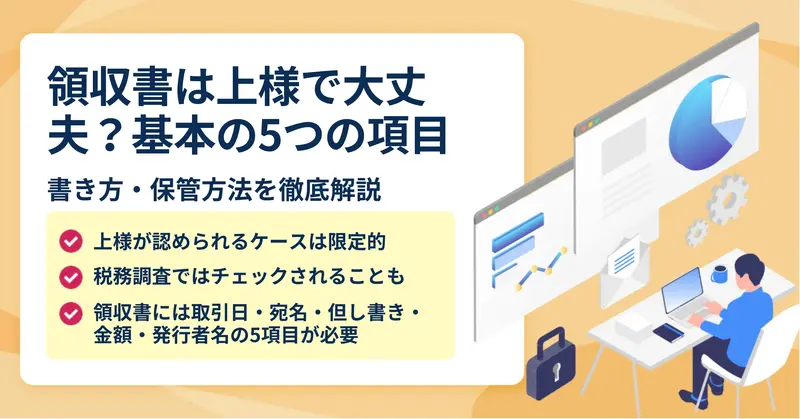 領収書は上様で大丈夫？基本の5つの項目

書き方・保管方法を徹底解説

上様が認められるケースは限定的

税務調査ではチェックされることも

領収書には取引日・宛名・但し書き・金額・発行者名の5項目が必要